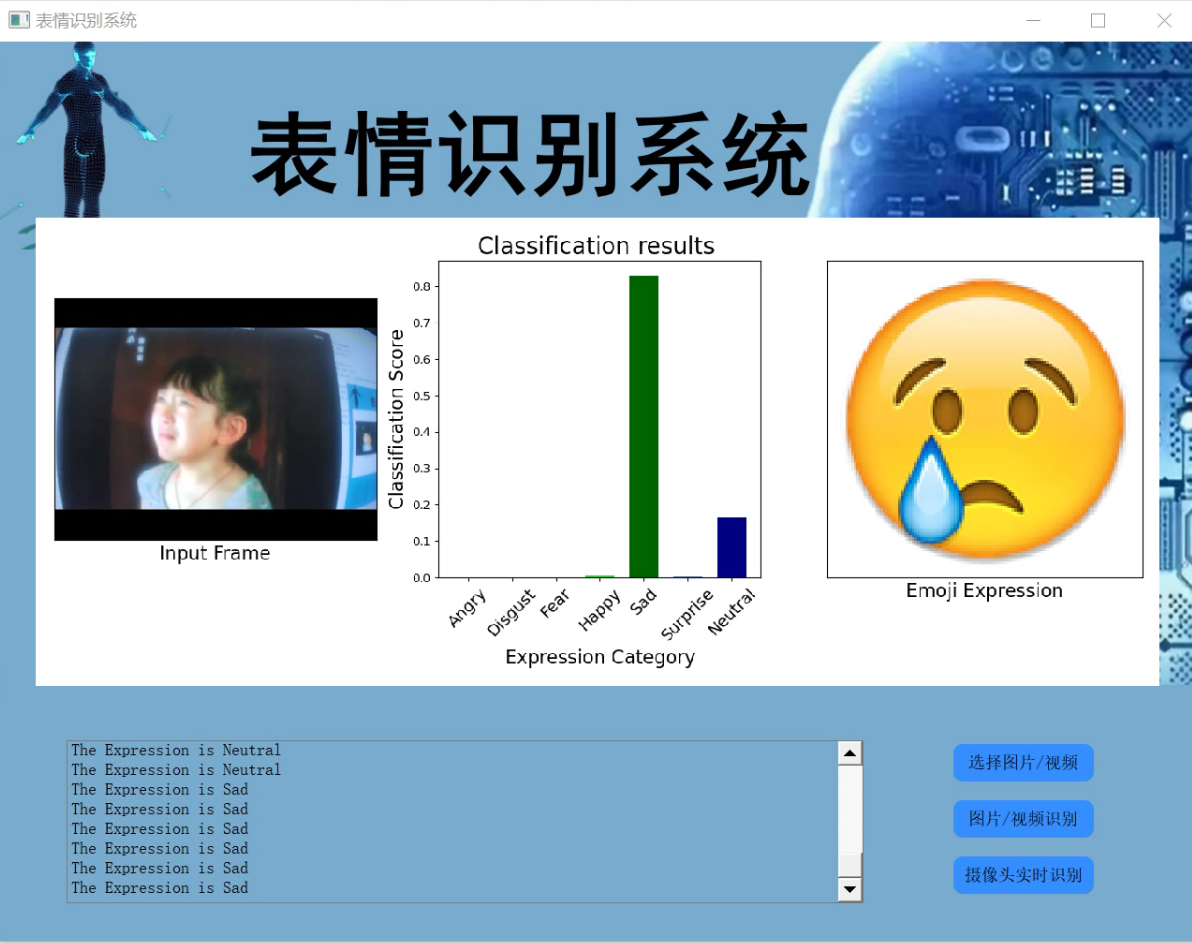 表情识别系统

表情识别系统

Input Frame

Classification results

Classification Score

0.8
0.7
0.6
0.5
0.4
0.3
0.2
0.1
0.0

Angry Disgust Fear Happy Sad Surprise Neutral

Expression Category

Emoji Expression

The Expression is Neutral
The Expression is Neutral
The Expression is Sad
The Expression is Sad
The Expression is Sad
The Expression is Sad
The Expression is Sad
The Expression is Sad

选择图片/视频

图片/视频识别

摄像头实时识别